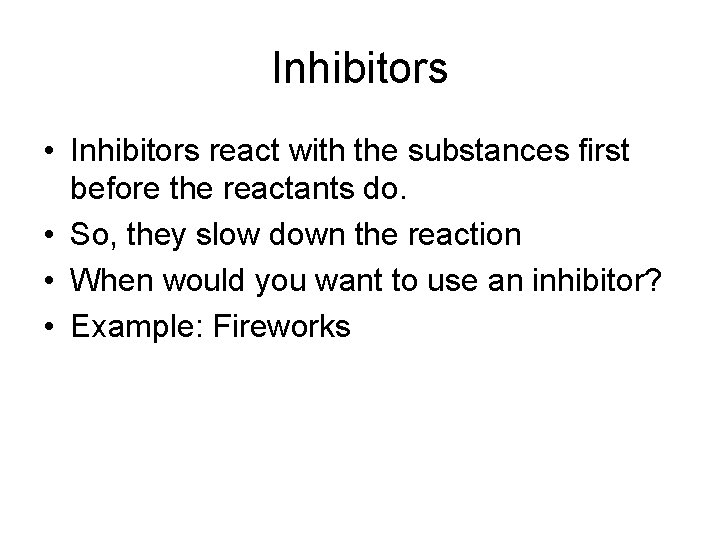 Inhibitors

• Inhibitors react with the substances first before the reactants do.
• So, they slow down the reaction
• When would you want to use an inhibitor?
• Example: Fireworks